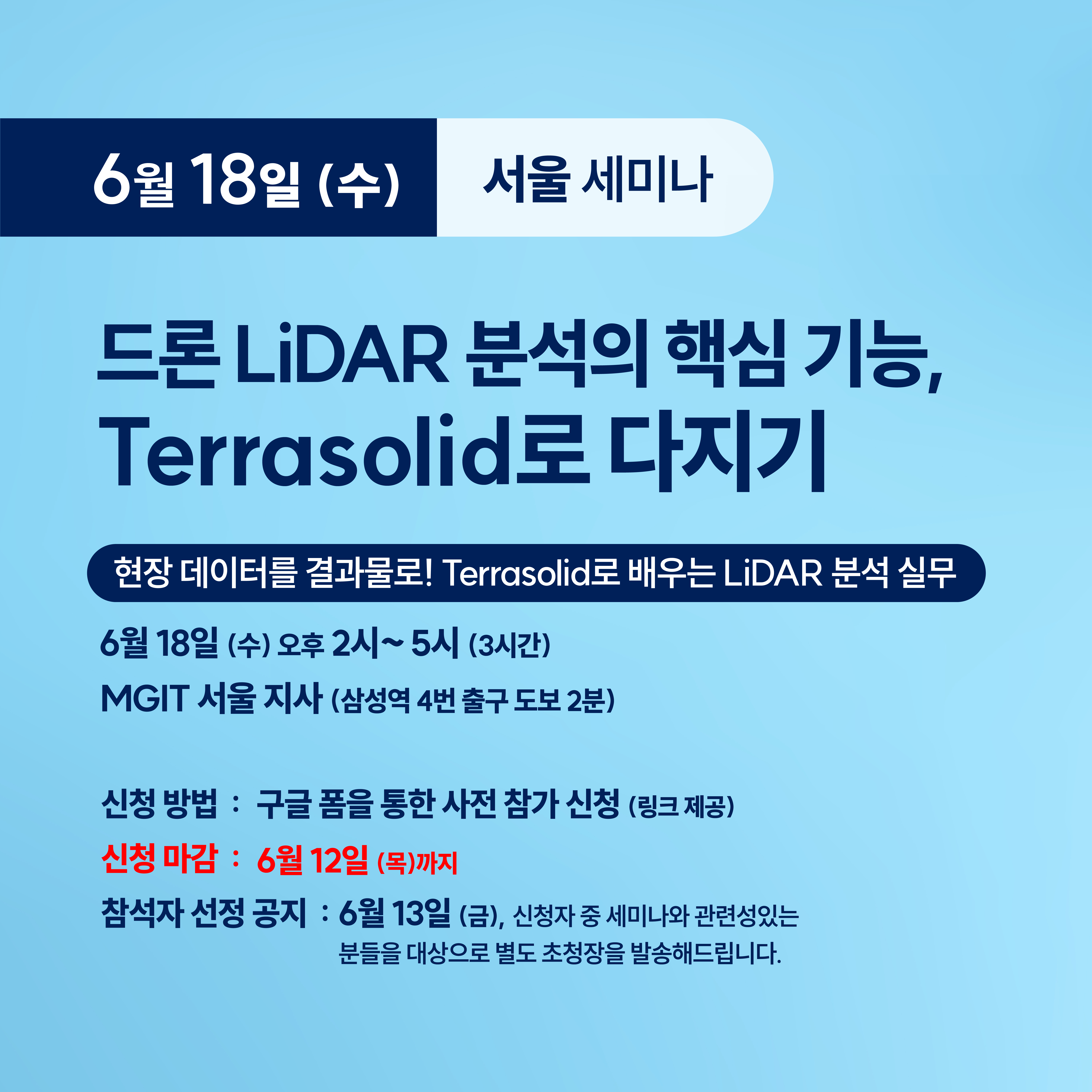 6월 18일 (수) 서울 세미나

드론 LiDAR 분석의 핵심 기능, Terrasolid로 다지기

현장 데이터를 결과물로! Terrasolid로 배우는 LiDAR 분석 실무

6월 18일 (수) 오후 2시~ 5시 (3시간)
MGIT 서울 지사 (삼성역 4번 출구 도보 2분)

신청 방법 : 구글 폼을 통한 사전 참가 신청 (링크 제공)
신청 마감 : 6월 12일 (목)까지
참석자 선정 공지 : 6월 13일 (금), 신청자 중 세미나와 관련성있는 분들을 대상으로 별도 초청장을 발송해드립니다.